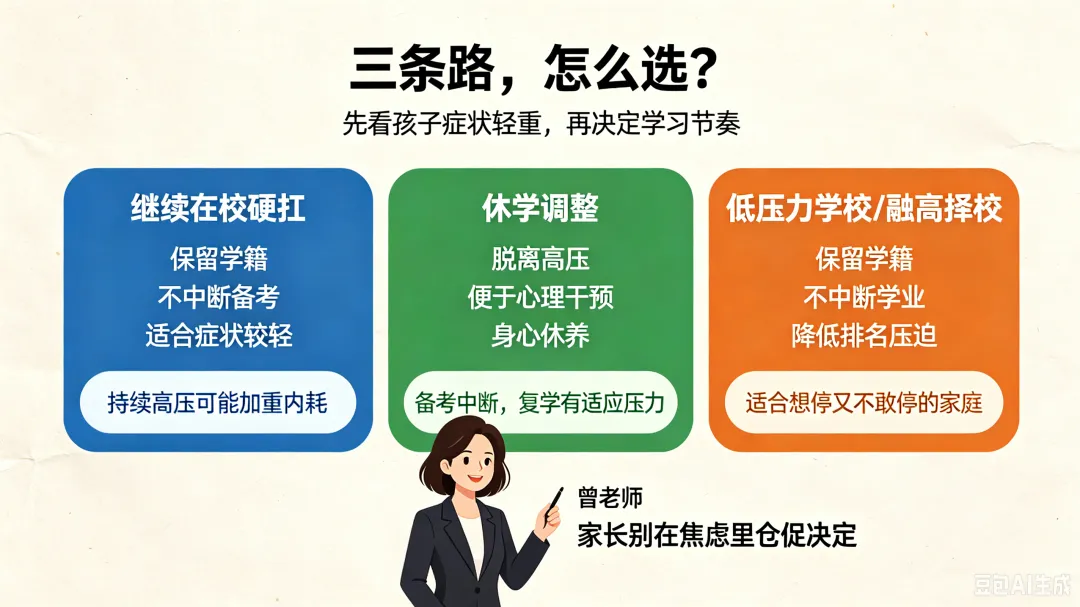 三条路，怎么选？

先看孩子症状轻重，再决定学习节奏

继续在校硬扛

保留学籍
不中断备考
适合症状较轻

持续高压可能加重内耗

休学调整

脱离高压
便于心理干预
身心休养

备考中断，复学有适应压力

低压力学校/融高择校

保留学籍
不中断学业
降低排名压迫

适合想停又不敢停的家庭

曾老师
家长别在焦虑里仓促决定

豆包AI生成